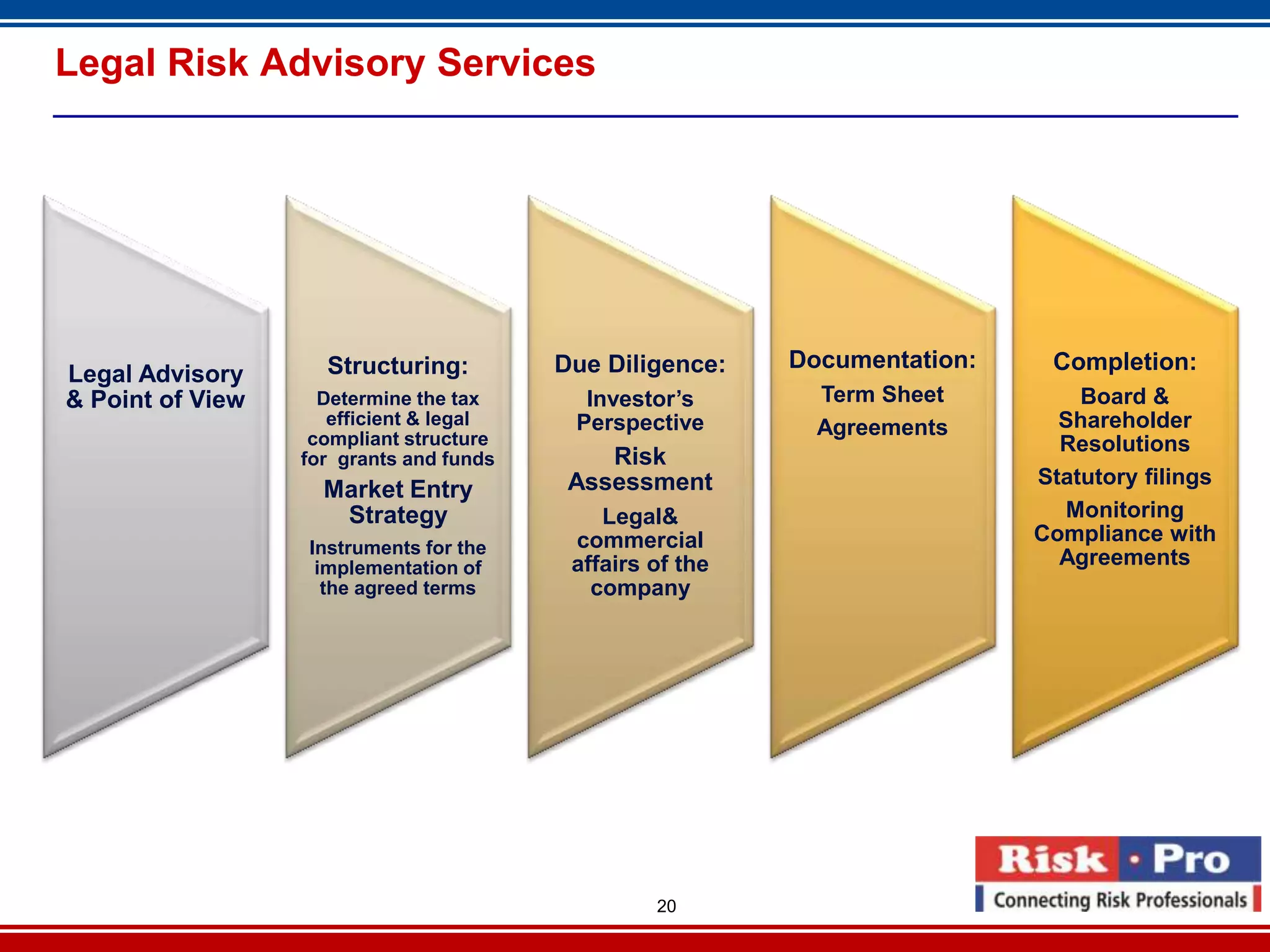 Legal Risk Advisory Services

Legal Advisory & Point of View

Structuring:

Determine the tax efficient & legal compliant structure for grants and funds

Market Entry Strategy

Instruments for the implementation of the agreed terms

Due Diligence:

Investor's Perspective

Risk Assessment

Legal& commercial affairs of the company

Documentation:

Term Sheet

Agreements

Completion:

Board & Shareholder Resolutions

Statutory filings

Monitoring Compliance with Agreements

20

Risk · Pro
Connecting Risk Professionals